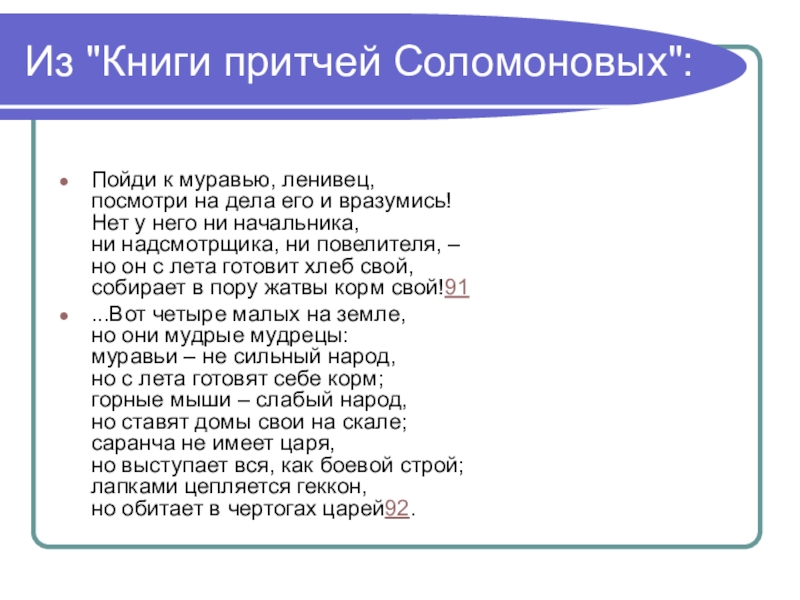 Из "Книги притчей Соломоновых":

Пойди к муравью, ленивец,
посмотри на дела его и вразумись!
Нет у него ни начальника,
ни надсмотрщика, ни повелителя, –
но он с лета готовит хлеб свой,
собирает в пору жатвы корм свой!91

...Вот четыре малых на земле,
но они мудрые мудрецы:
муравьи – не сильный народ,
но с лета готовят себе корм;
горные мыши – слабый народ,
но ставят домы свои на скале;
саранча не имеет царя,
но выступает вся, как боевой строй;
лапками цепляется геккон,
но обитает в чертогах царей92.